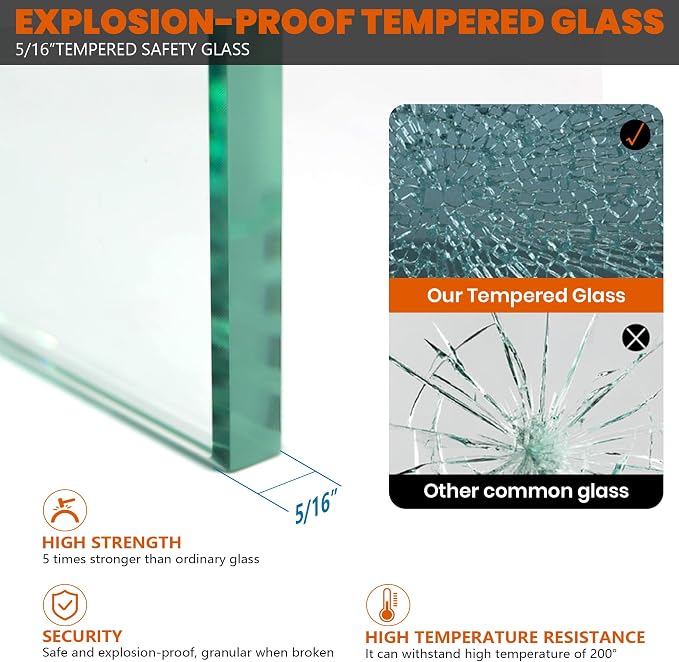 EXPLOSION-PROOF TEMPERED GLASS
5/16"TEMPERED SAFETY GLASS

Our Tempered Glass

Other common glass

5/16"

HIGH STRENGTH
5 times stronger than ordinary glass

SECURITY
Safe and explosion-proof, granular when broken

HIGH TEMPERATURE RESISTANCE
It can withstand high temperature of 200°